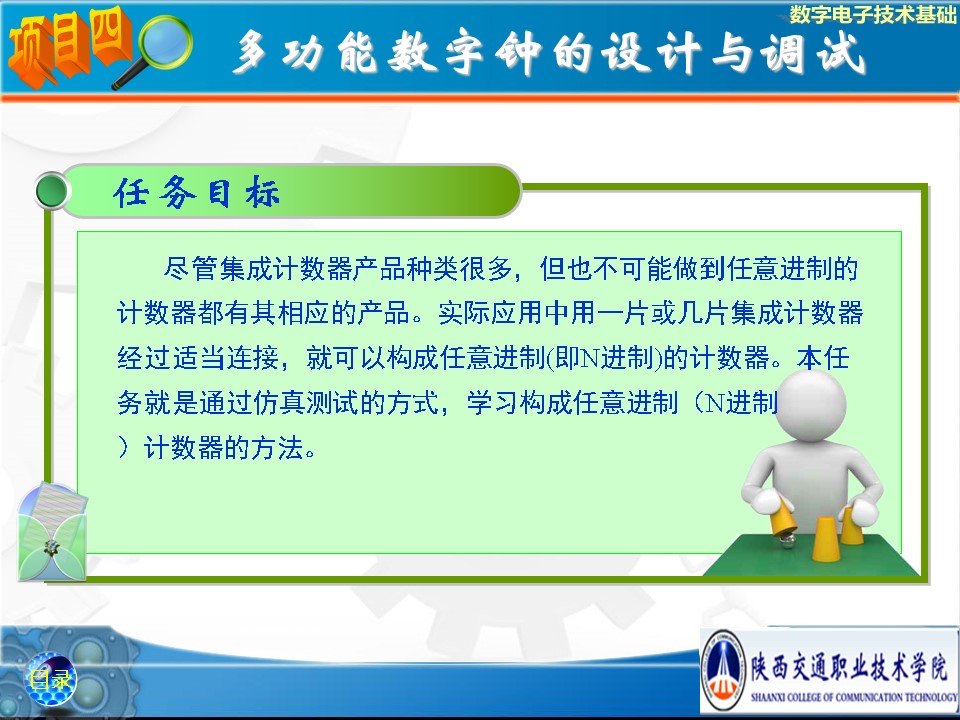 数字电子技术基础

项目四

多功能数字钟的设计与调试

任务目标

尽管集成计数器产品种类很多，但也不可能做到任意进制的计数器都有其相应的产品。实际应用中用一片或几片集成计数器经过适当连接，就可以构成任意进制(即N进制)的计数器。本任务就是通过仿真测试的方式，学习构成任意进制（N进制）计数器的方法。

目录

陕西交通职业技术学院
SHAANXI COLLEGE OF COMMUNICATION TECHNOLOGY